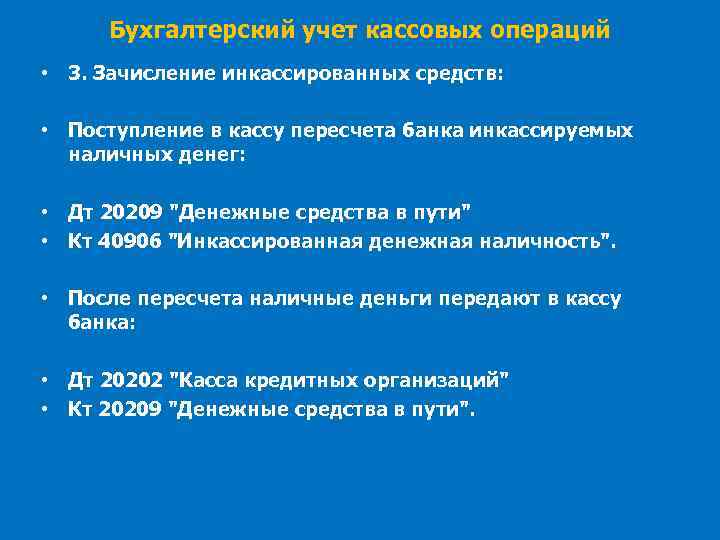 Бухгалтерский учет кассовых операций

• 3. Зачисление инкассированных средств:

• Поступление в кассу пересчета банка инкассируемых наличных денег:

• Дт 20209 "Денежные средства в пути"
• Кт 40906 "Инкассированная денежная наличность".

• После пересчета наличные деньги передают в кассу банка:

• Дт 20202 "Касса кредитных организаций"
• Кт 20209 "Денежные средства в пути".